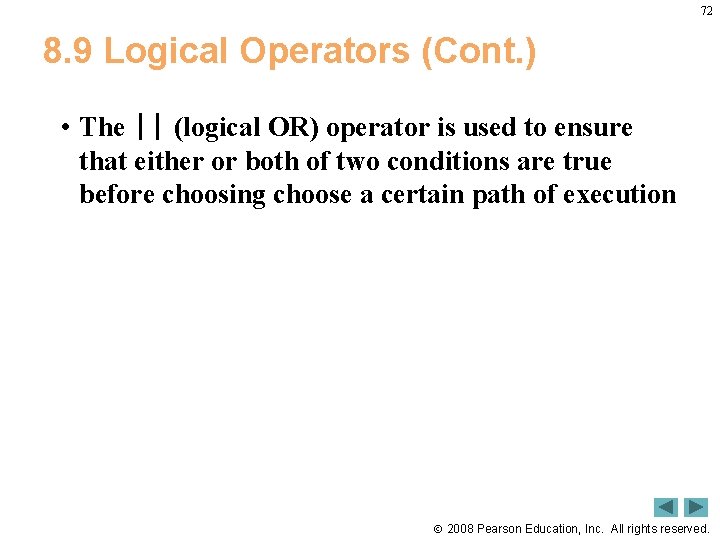 72

8.9 Logical Operators (Cont.)

• The || (logical OR) operator is used to ensure that either or both of two conditions are true before choosing choose a certain path of execution

© 2008 Pearson Education, Inc. All rights reserved.